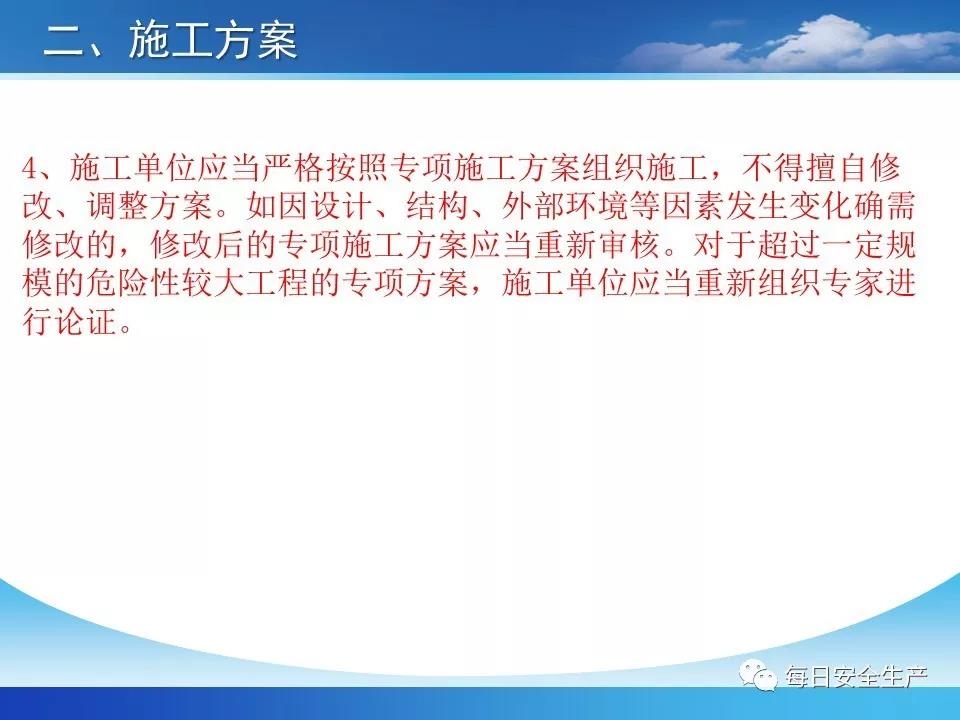 二、施工方案

4、施工单位应当严格按照专项施工方案组织施工，不得擅自修改、调整方案。如因设计、结构、外部环境等因素发生变化确需修改的，修改后的专项施工方案应当重新审核。对于超过一定规模的危险性较大工程的专项方案，施工单位应当重新组织专家进行论证。

每日安全生产